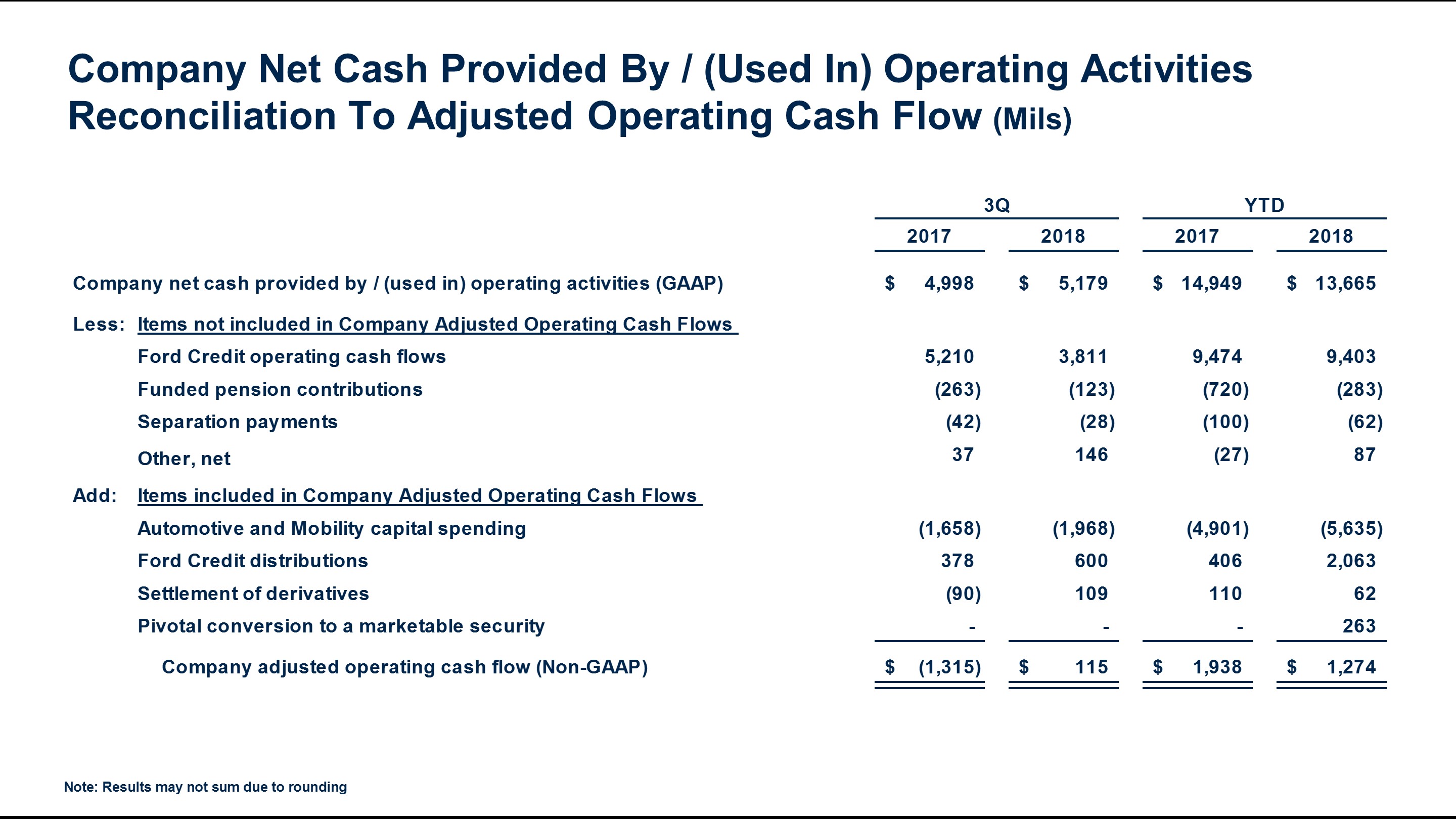 Company Net Cash Provided By / (Used In) Operating Activities Reconciliation To Adjusted Operating Cash Flow (Mils)

| | 3Q 2017 | 3Q 2018 | YTD 2017 | YTD 2018 |
|---|---|---|---|---|
| Company net cash provided by / (used in) operating activities (GAAP) | $ 4,998 | $ 5,179 | $ 14,949 | $ 13,665 |
| Less: Items not included in Company Adjusted Operating Cash Flows | | | | |
| Ford Credit operating cash flows | 5,210 | 3,811 | 9,474 | 9,403 |
| Funded pension contributions | (263) | (123) | (720) | (283) |
| Separation payments | (42) | (28) | (100) | (62) |
| Other, net | 37 | 146 | (27) | 87 |
| Add: Items included in Company Adjusted Operating Cash Flows | | | | |
| Automotive and Mobility capital spending | (1,658) | (1,968) | (4,901) | (5,635) |
| Ford Credit distributions | 378 | 600 | 406 | 2,063 |
| Settlement of derivatives | (90) | 109 | 110 | 62 |
| Pivotal conversion to a marketable security | - | - | - | 263 |
| Company adjusted operating cash flow (Non-GAAP) | $ (1,315) | $ 115 | $ 1,938 | $ 1,274 |

Note: Results may not sum due to rounding